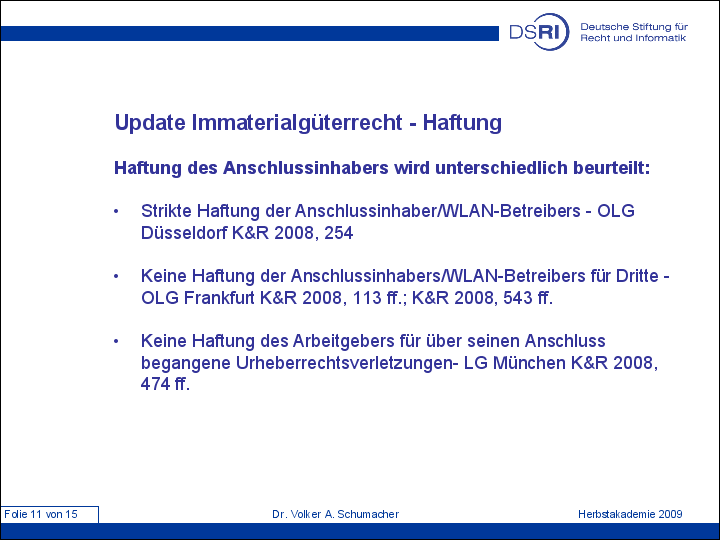 DSRI Deutsche Stiftung für Recht und Informatik

Update Immaterialgüterrecht - Haftung

Haftung des Anschlussinhabers wird unterschiedlich beurteilt:

• Strikte Haftung der Anschlussinhaber/WLAN-Betreibers - OLG Düsseldorf K&R 2008, 254

• Keine Haftung der Anschlussinhabers/WLAN-Betreibers für Dritte - OLG Frankfurt K&R 2008, 113 ff.; K&R 2008, 543 ff.

• Keine Haftung des Arbeitgebers für über seinen Anschluss begangene Urheberrechtsverletzungen- LG München K&R 2008, 474 ff.

Folie 11 von 15

Dr. Volker A. Schumacher

Herbstakademie 2009